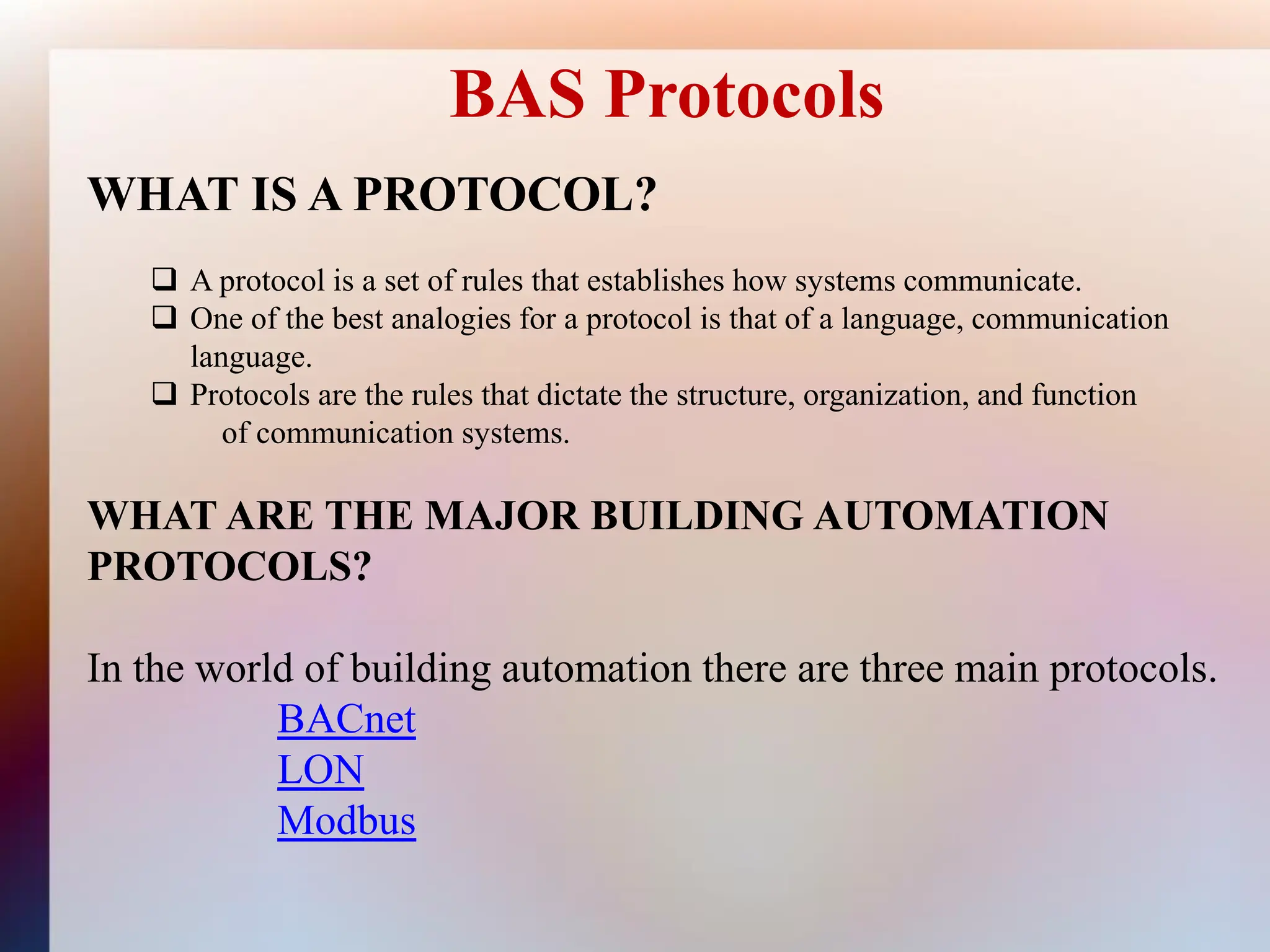 BAS Protocols

WHAT IS A PROTOCOL?

❑ A protocol is a set of rules that establishes how systems communicate.
❑ One of the best analogies for a protocol is that of a language, communication language.
❑ Protocols are the rules that dictate the structure, organization, and function of communication systems.

WHAT ARE THE MAJOR BUILDING AUTOMATION PROTOCOLS?

In the world of building automation there are three main protocols.
BACnet
LON
Modbus